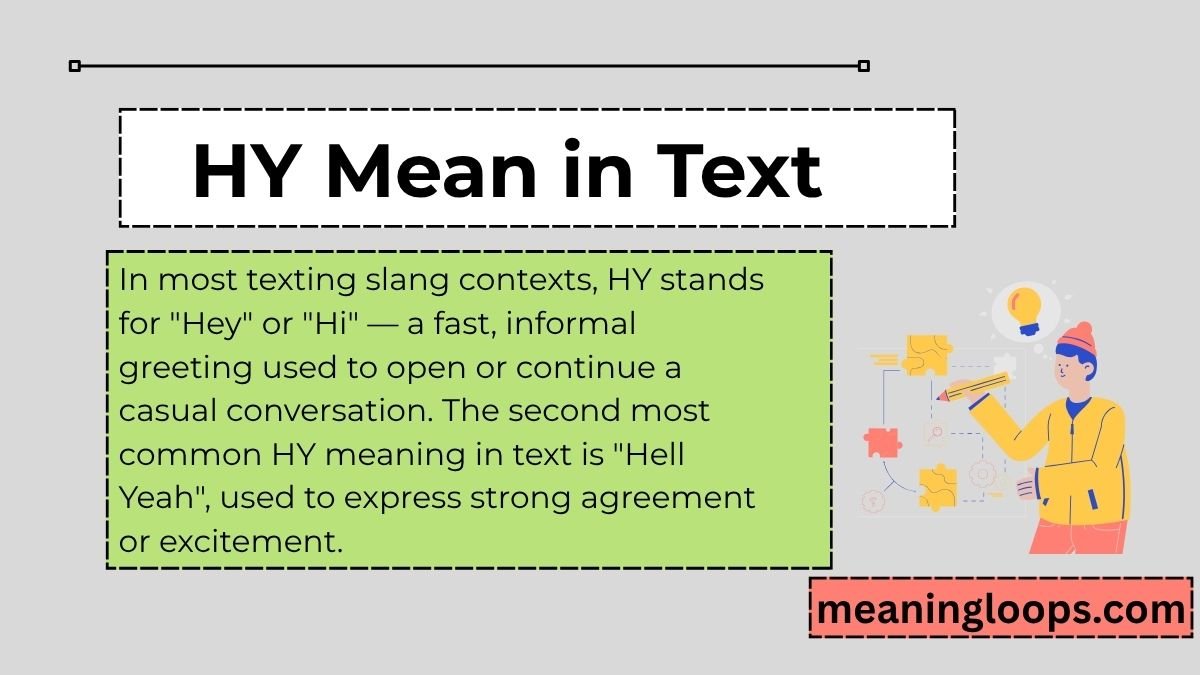 HY Mean in Text

In most texting slang contexts, HY stands for "Hey" or "Hi" — a fast, informal greeting used to open or continue a casual conversation. The second most common HY meaning in text is "Hell Yeah", used to express strong agreement or excitement.

meaningloops.com